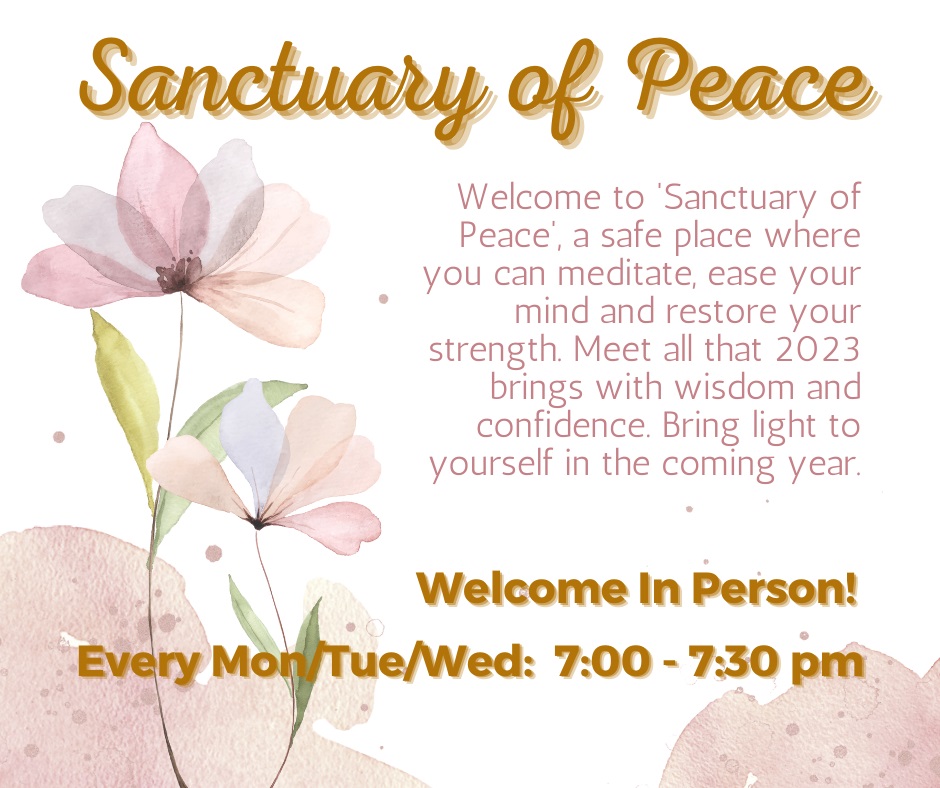 Sanctuary of Peace

Welcome to 'Sanctuary of Peace', a safe place where you can meditate, ease your mind and restore your strength. Meet all that 2023 brings with wisdom and confidence. Bring light to yourself in the coming year.

Welcome In Person!

Every Mon/Tue/Wed: 7:00 - 7:30 pm